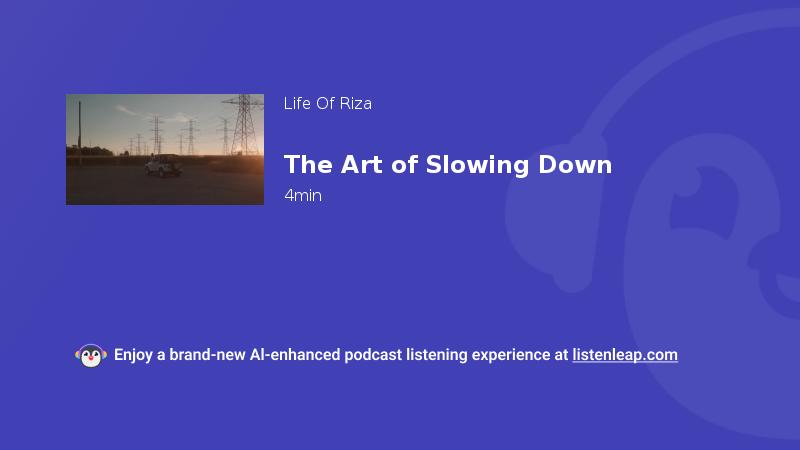 Life Of Riza

The Art of Slowing Down

4min

Enjoy a brand-new AI-enhanced podcast listening experience at listenleap.com